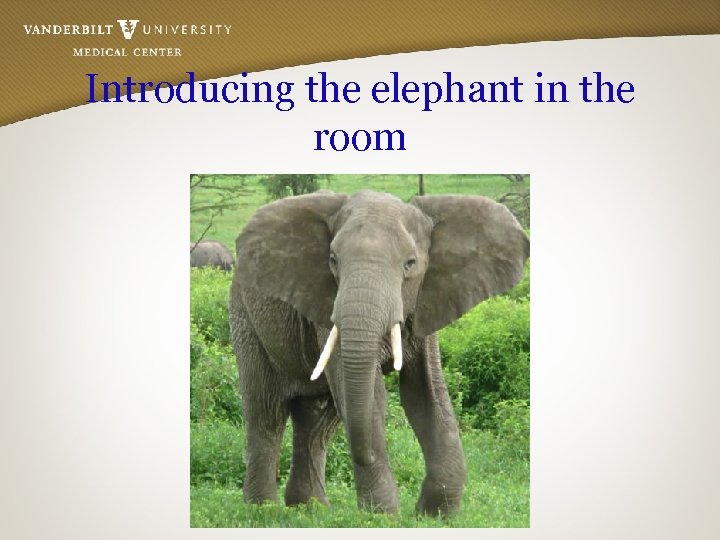 VANDERBILT UNIVERSITY
MEDICAL CENTER

Introducing the elephant in the room